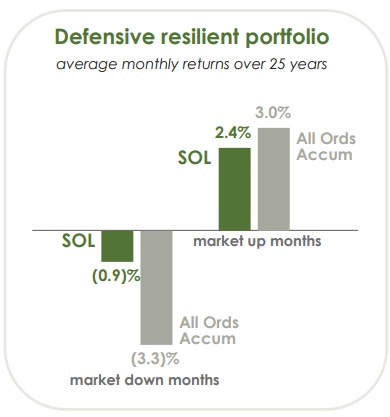 Defensive resilient portfolio

average monthly returns over 25 years

3.0%

2.4%

All Ords Accum

SOL

SOL

market up months

(0.9)%

All Ords Accum

(3.3)%

market down months